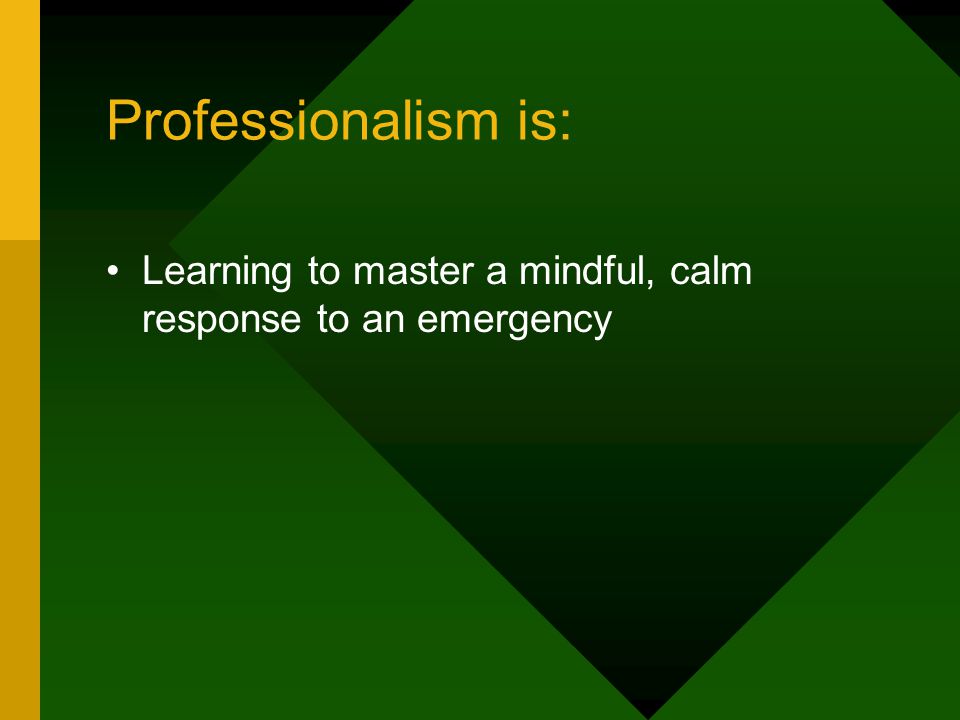 Professionalism is:

• Learning to master a mindful, calm response to an emergency